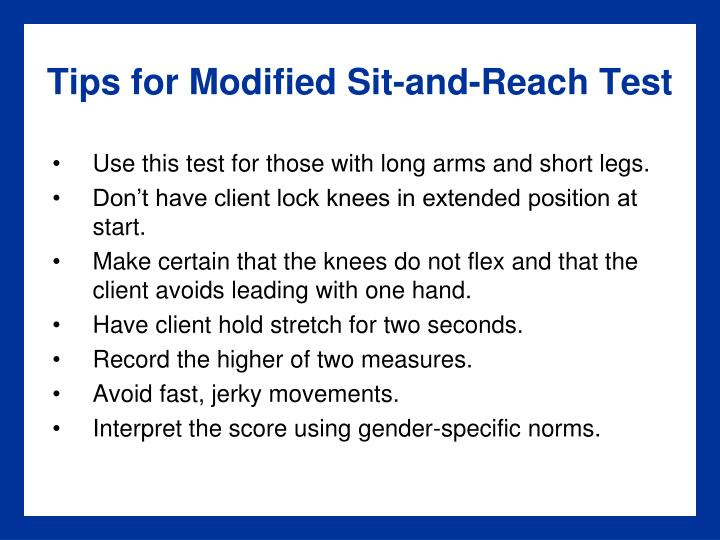 Tips for Modified Sit-and-Reach Test

• Use this test for those with long arms and short legs.
• Don’t have client lock knees in extended position at start.
• Make certain that the knees do not flex and that the client avoids leading with one hand.
• Have client hold stretch for two seconds.
• Record the higher of two measures.
• Avoid fast, jerky movements.
• Interpret the score using gender-specific norms.